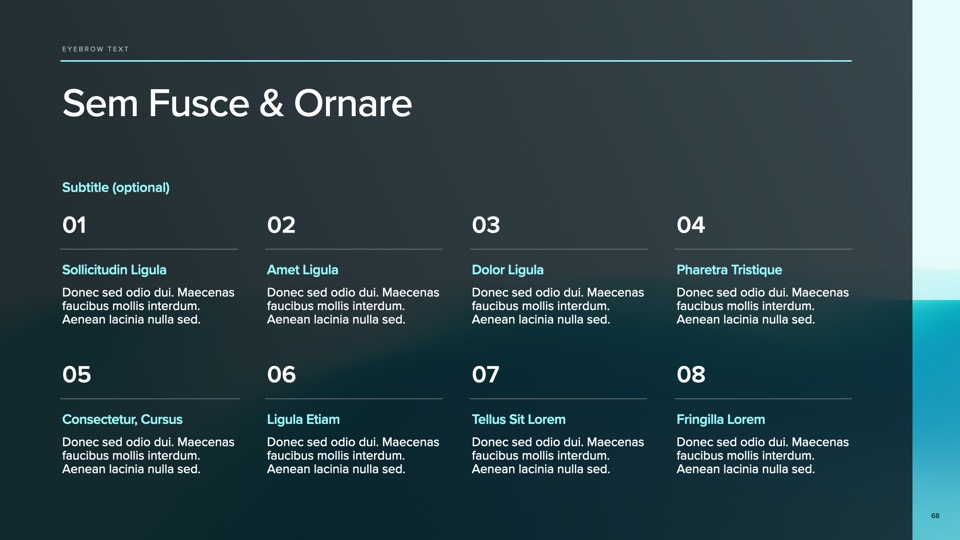 EYEBROW TEXT

Sem Fusce & Ornare

Subtitle (optional)

01

Sollicitudin Ligula

Donec sed odio dui. Maecenas faucibus mollis interdum. Aenean lacinia nulla sed.

02

Amet Ligula

Donec sed odio dui. Maecenas faucibus mollis interdum. Aenean lacinia nulla sed.

03

Dolor Ligula

Donec sed odio dui. Maecenas faucibus mollis interdum. Aenean lacinia nulla sed.

04

Pharetra Tristique

Donec sed odio dui. Maecenas faucibus mollis interdum. Aenean lacinia nulla sed.

05

Consectetur, Cursus

Donec sed odio dui. Maecenas faucibus mollis interdum. Aenean lacinia nulla sed.

06

Ligula Etiam

Donec sed odio dui. Maecenas faucibus mollis interdum. Aenean lacinia nulla sed.

07

Tellus Sit Lorem

Donec sed odio dui. Maecenas faucibus mollis interdum. Aenean lacinia nulla sed.

08

Fringilla Lorem

Donec sed odio dui. Maecenas faucibus mollis interdum. Aenean lacinia nulla sed.

68